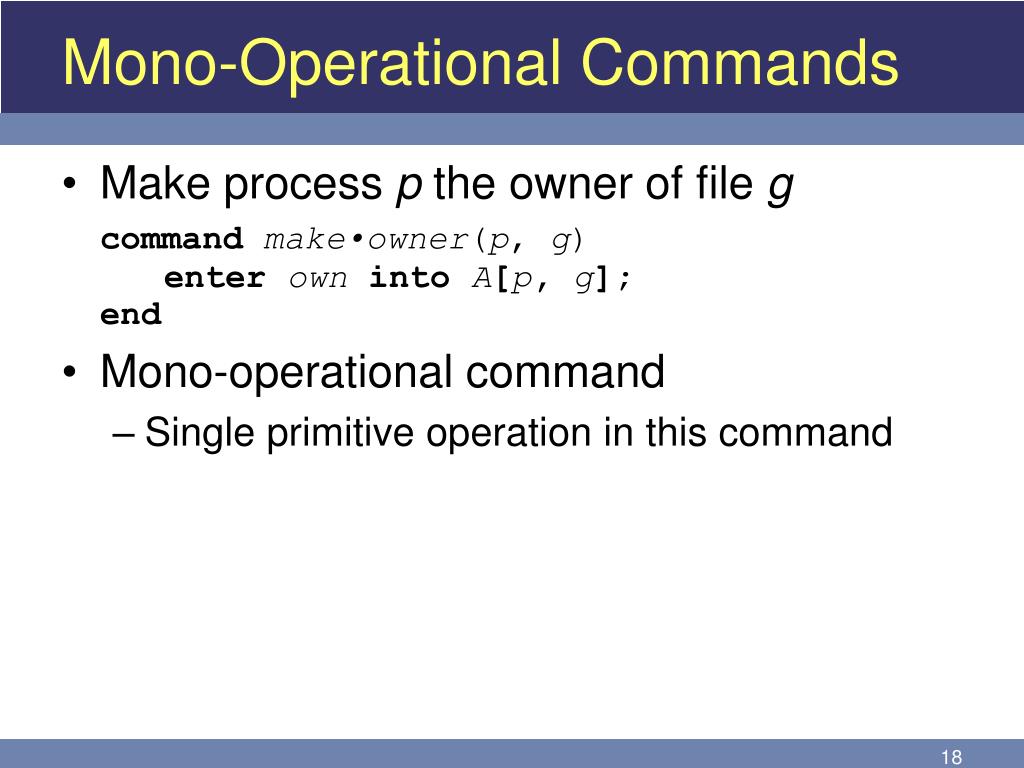 Mono-Operational Commands

• Make process p the owner of file g

command make•owner(p, g)
enter own into A[p, g];
end

• Mono-operational command
– Single primitive operation in this command

18